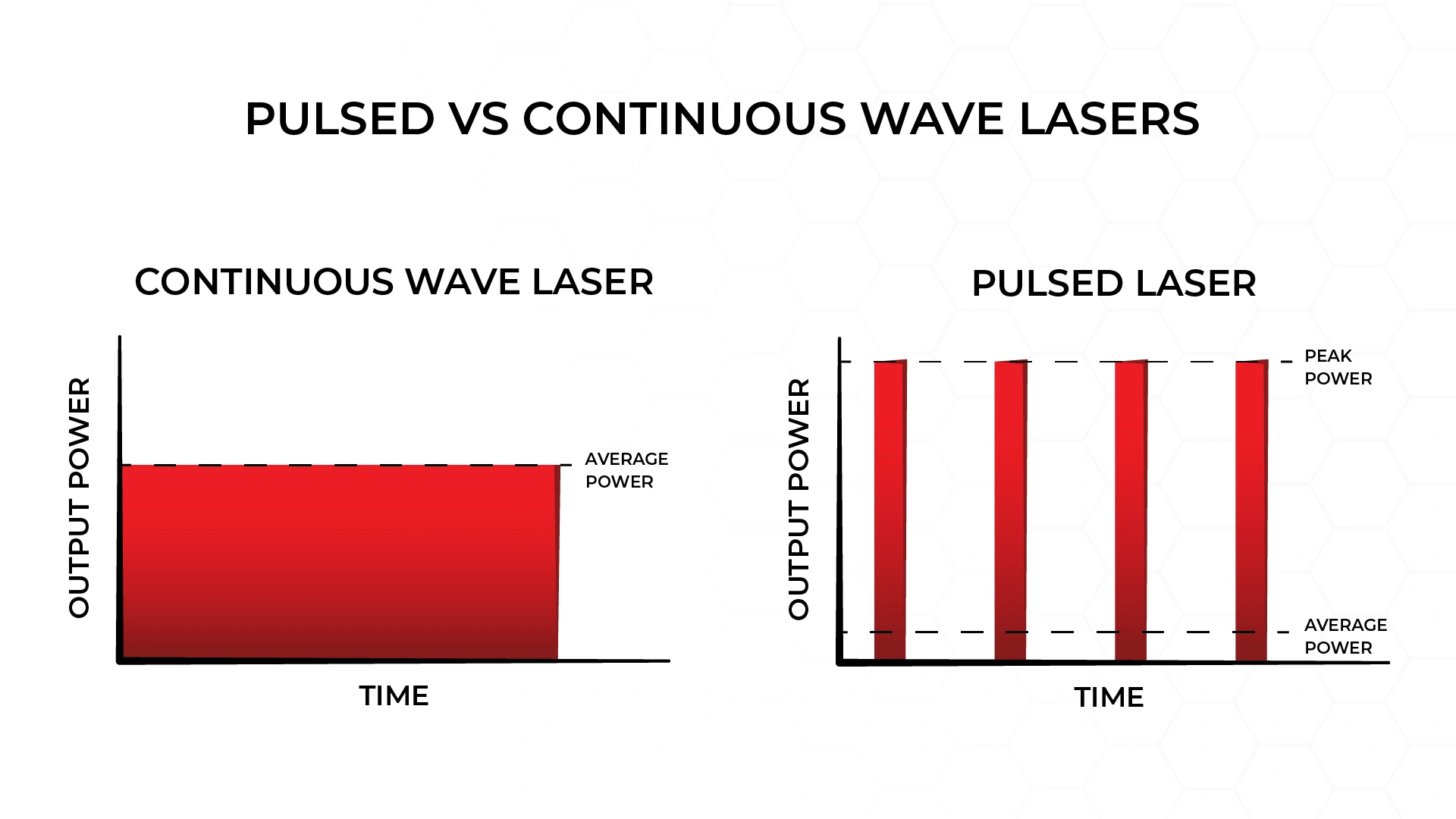 PULSED VS CONTINUOUS WAVE LASERS

CONTINUOUS WAVE LASER

OUTPUT POWER

AVERAGE POWER

TIME

PULSED LASER

OUTPUT POWER

PEAK POWER

AVERAGE POWER

TIME